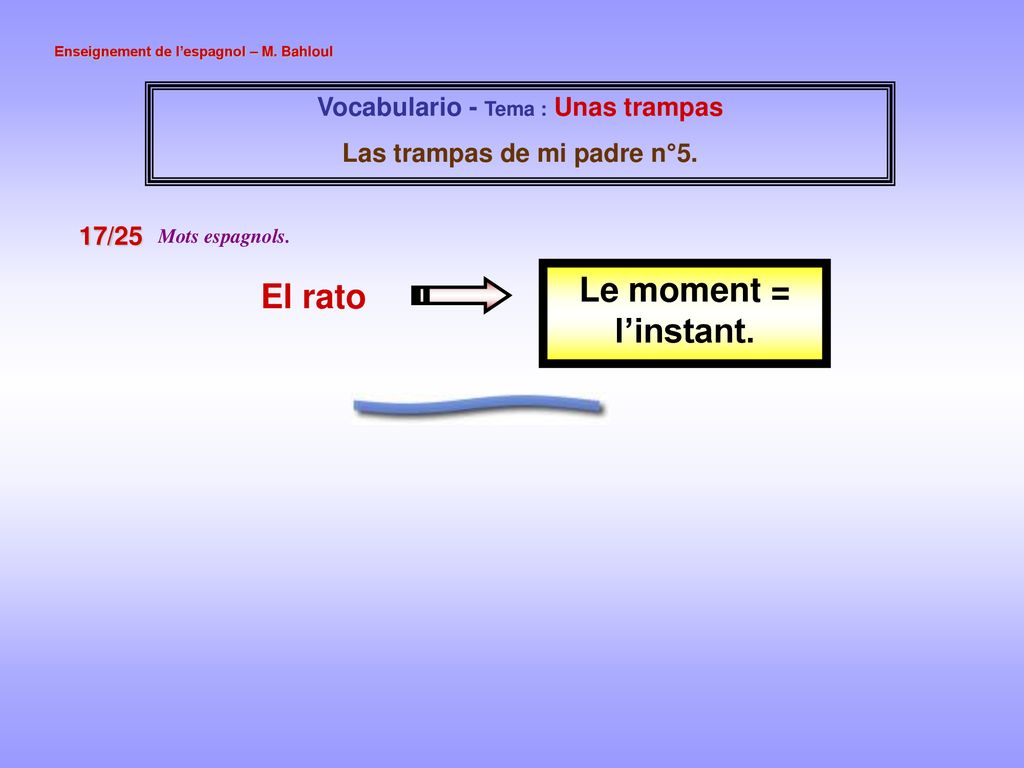 Enseignement de l'espagnol – M. Bahloul

Vocabulario - Tema : Unas trampas
Las trampas de mi padre n°5.

17/25 Mots espagnols.

El rato

Le moment = l'instant.